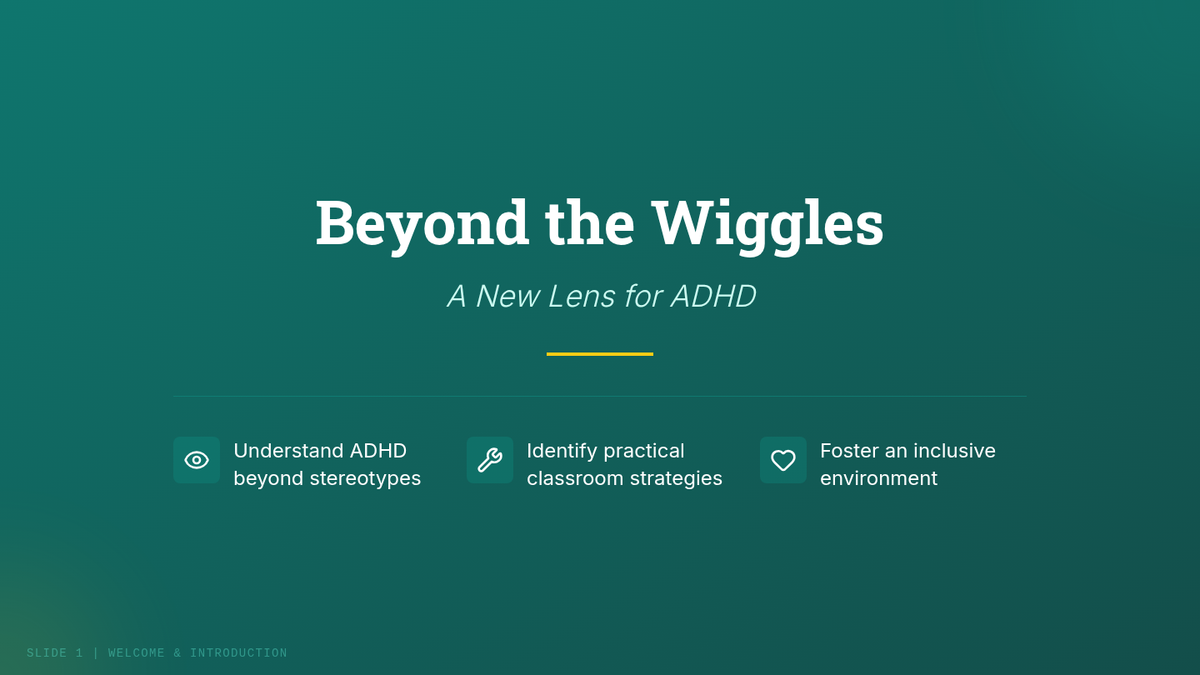 Beyond the Wiggles

A New Lens for ADHD

Understand ADHD beyond stereotypes

Identify practical classroom strategies

Foster an inclusive environment

SLIDE 1 | WELCOME & INTRODUCTION